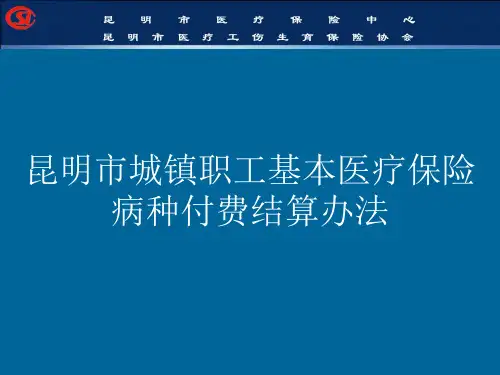 昆明市医疗保险中心
昆明市医疗工伤生育保险协会

昆明市城镇职工基本医疗保险病种付费结算办法